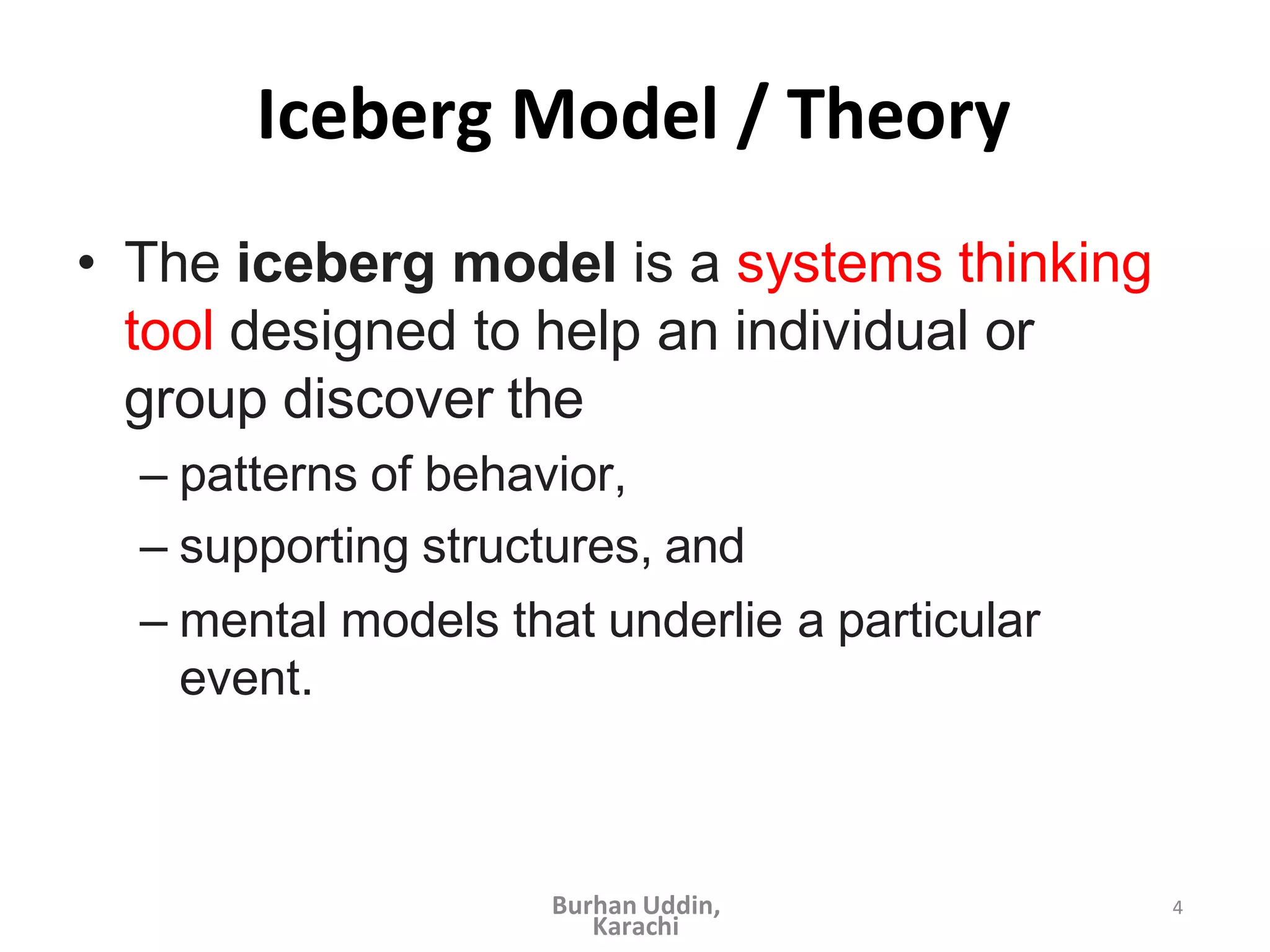 Iceberg Model / Theory

• The iceberg model is a systems thinking tool designed to help an individual or group discover the

– patterns of behavior,

– supporting structures, and

– mental models that underlie a particular event.

Burhan Uddin, Karachi

4